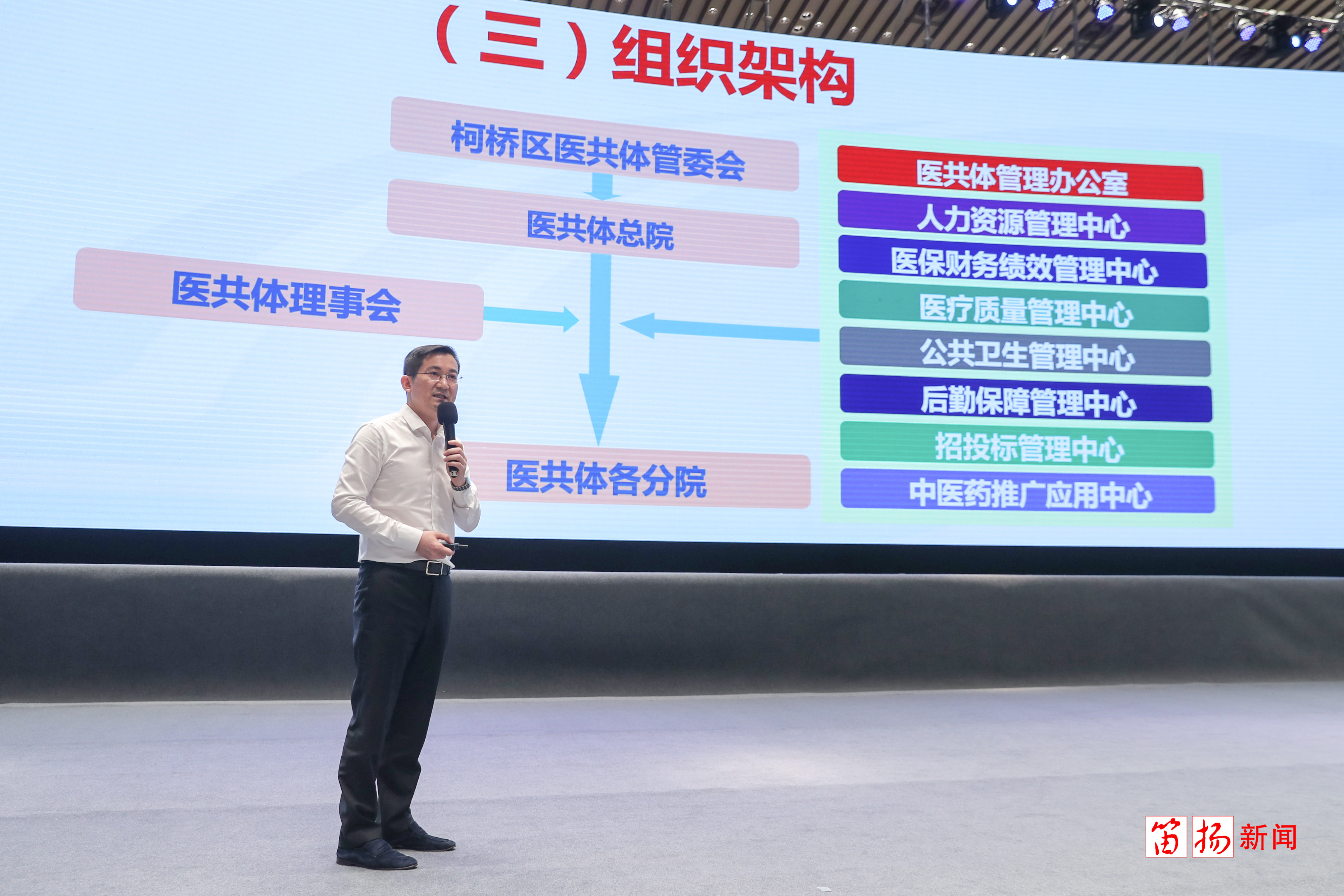 （三）组织架构

柯桥区医共体管委会

医共体总院

医共体理事会

医共体各分院

医共体管理办公室
人力资源管理中心
医保财务绩效管理中心
医疗质量管理中心
公共卫生管理中心
后勤保障管理中心
招投标管理中心
中医药推广应用中心

笛扬新闻